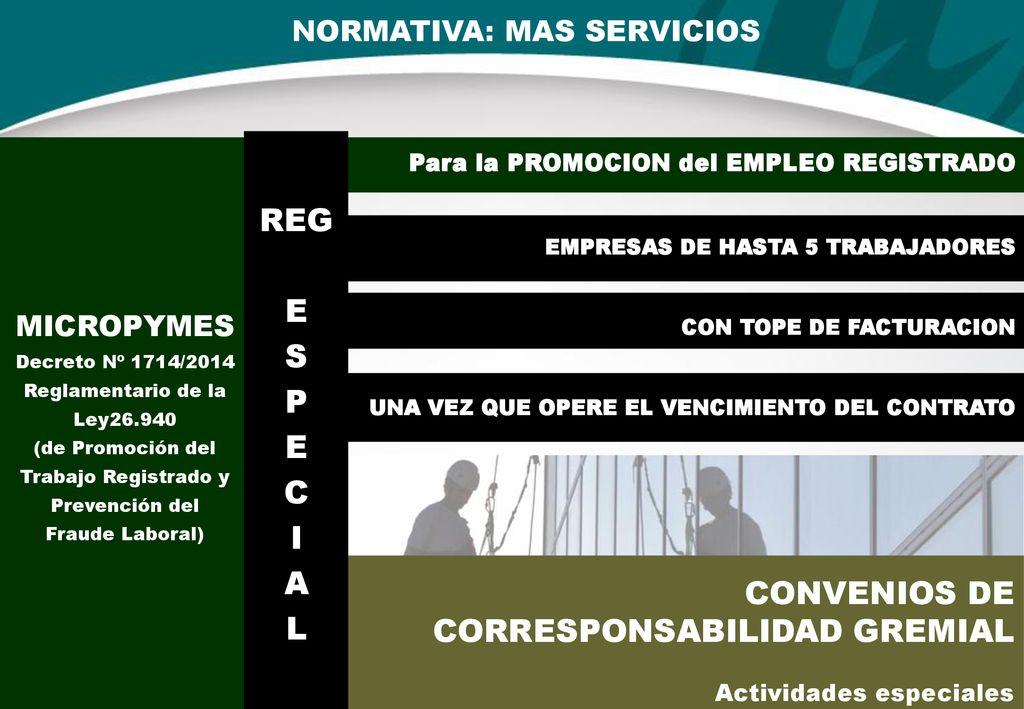 NORMATIVA: MAS SERVICIOS

MICROPYMES
Decreto Nº 1714/2014 Reglamentario de la Ley26.940 (de Promoción del Trabajo Registrado y Prevención del Fraude Laboral)

REG
E
S
P
E
C
I
A
L

Para la PROMOCION del EMPLEO REGISTRADO

EMPRESAS DE HASTA 5 TRABAJADORES

CON TOPE DE FACTURACION

UNA VEZ QUE OPERE EL VENCIMIENTO DEL CONTRATO

CONVENIOS DE CORRESPONSABILIDAD GREMIAL

Actividades especiales